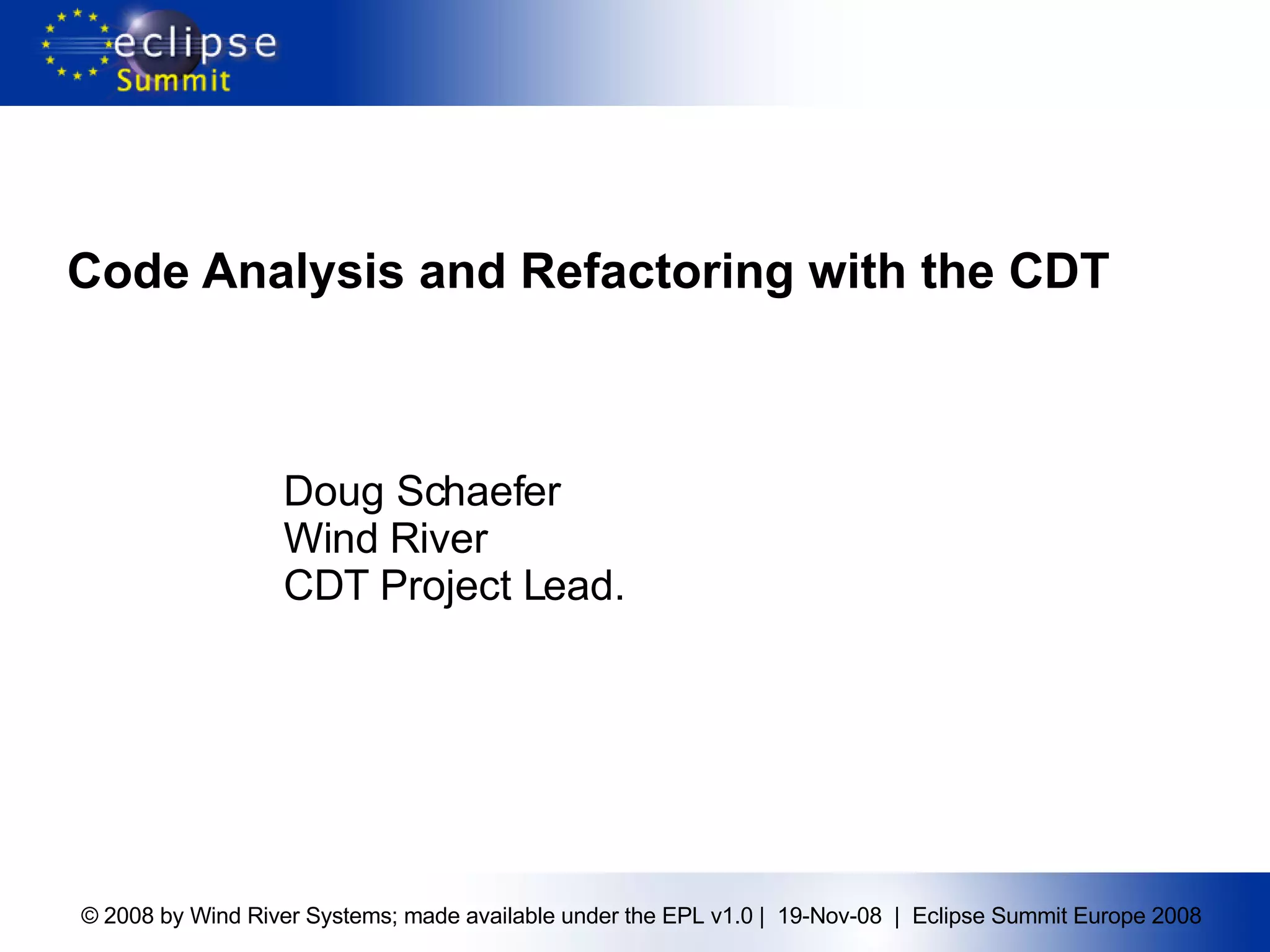 eclipse
Summit

Code Analysis and Refactoring with the CDT

Doug Schaefer
Wind River
CDT Project Lead.

© 2008 by Wind River Systems; made available under the EPL v1.0 | 19-Nov-08 | Eclipse Summit Europe 2008